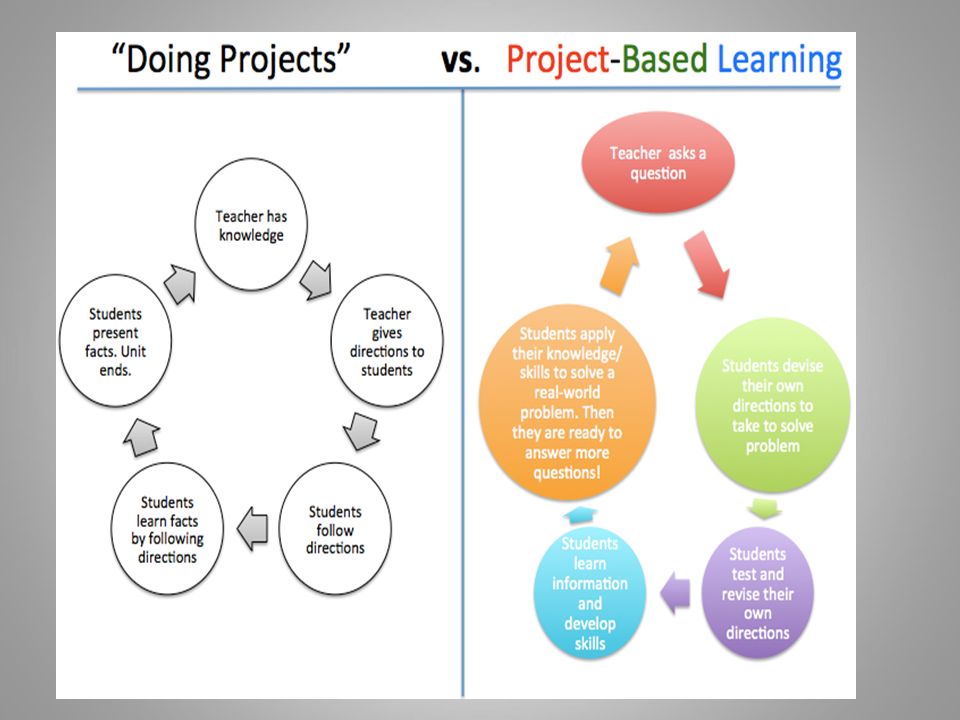 "Doing Projects" vs. Project-Based Learning

Teacher has knowledge

Teacher gives directions to students

Students follow directions

Students learn facts by following directions

Students present facts. Unit ends.

Teacher asks a question

Students devise their own directions to take to solve problem

Students test and revise their own directions

Students learn information and develop skills

Students apply their knowledge/ skills to solve a real-world problem. Then they are ready to answer more questions!